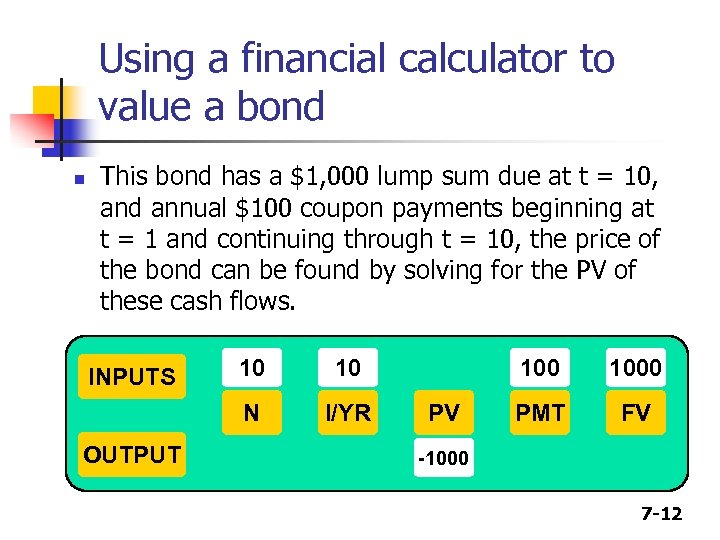 Using a financial calculator to value a bond

This bond has a \$1,000 lump sum due at t = 10, and annual \$100 coupon payments beginning at t = 1 and continuing through t = 10, the price of the bond can be found by solving for the PV of these cash flows.

| INPUTS | 10 | 10 | | 100 | 1000 |
|---|---|---|---|---|---|
| | N | I/YR | PV | PMT | FV |
| OUTPUT | | | -1000 | | |

7-12